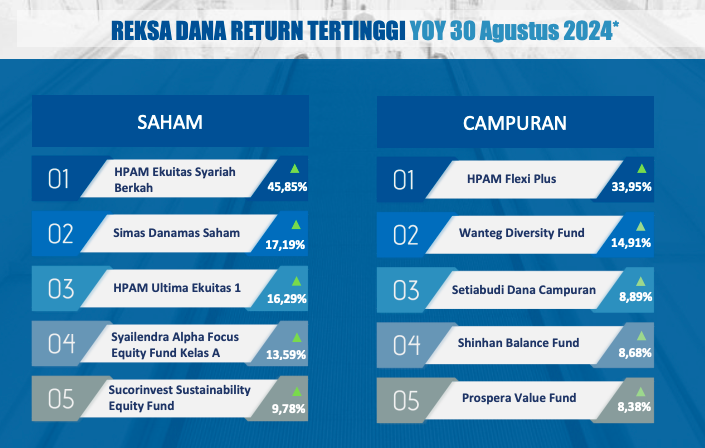 REKSA DANA RETURN TERTINGGI YOY 30 Agustus 2024*

SAHAM

01 HPAM Ekuitas Syariah Berkah 45,85%

02 Simas Danamas Saham 17,19%

03 HPAM Ultima Ekuitas 1 16,29%

04 Syailendra Alpha Focus Equity Fund Kelas A 13,59%

05 Sucorinvest Sustainability Equity Fund 9,78%

CAMPURAN

01 HPAM Flexi Plus 33,95%

02 Wanteg Diversity Fund 14,91%

03 Setiabudi Dana Campuran 8,89%

04 Shinhan Balance Fund 8,68%

05 Prospera Value Fund 8,38%